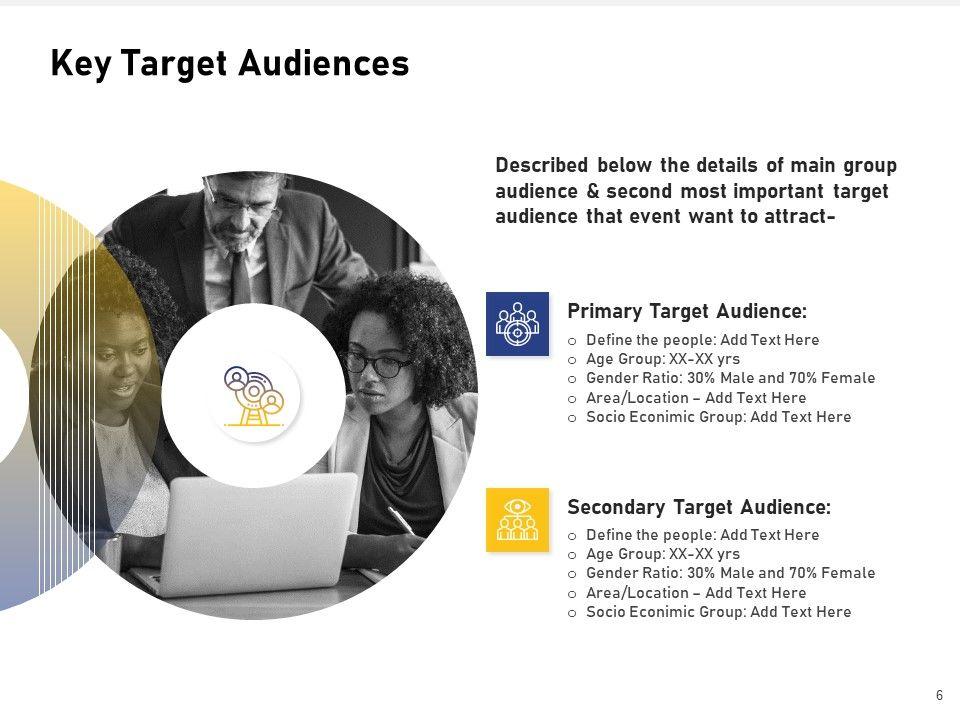 Key Target Audiences

Described below the details of main group audience & second most important target audience that event want to attract-

Primary Target Audience:

o Define the people: Add Text Here
o Age Group: XX-XX yrs
o Gender Ratio: 30% Male and 70% Female
o Area/Location – Add Text Here
o Socio Econimic Group: Add Text Here

Secondary Target Audience:

o Define the people: Add Text Here
o Age Group: XX-XX yrs
o Gender Ratio: 30% Male and 70% Female
o Area/Location – Add Text Here
o Socio Econimic Group: Add Text Here

6